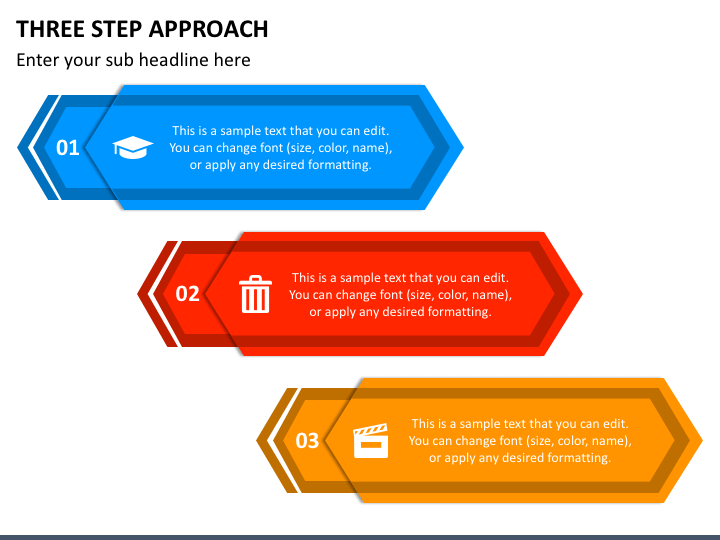 THREE STEP APPROACH

Enter your sub headline here

01

This is a sample text that you can edit. You can change font (size, color, name), or apply any desired formatting.

02

This is a sample text that you can edit. You can change font (size, color, name), or apply any desired formatting.

03

This is a sample text that you can edit. You can change font (size, color, name), or apply any desired formatting.